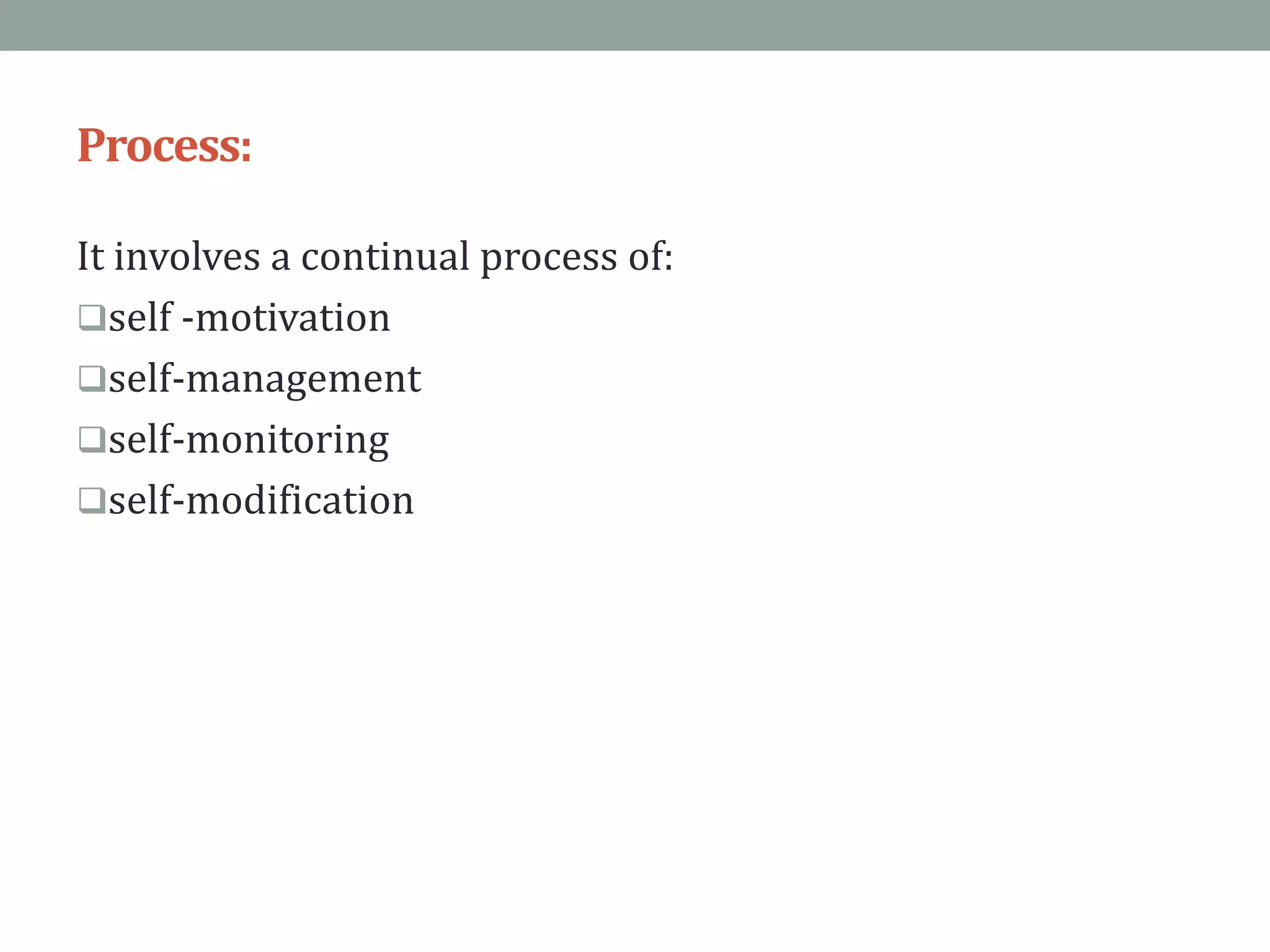 Process:

It involves a continual process of:

❑self -motivation

❑self-management

❑self-monitoring

❑self-modification